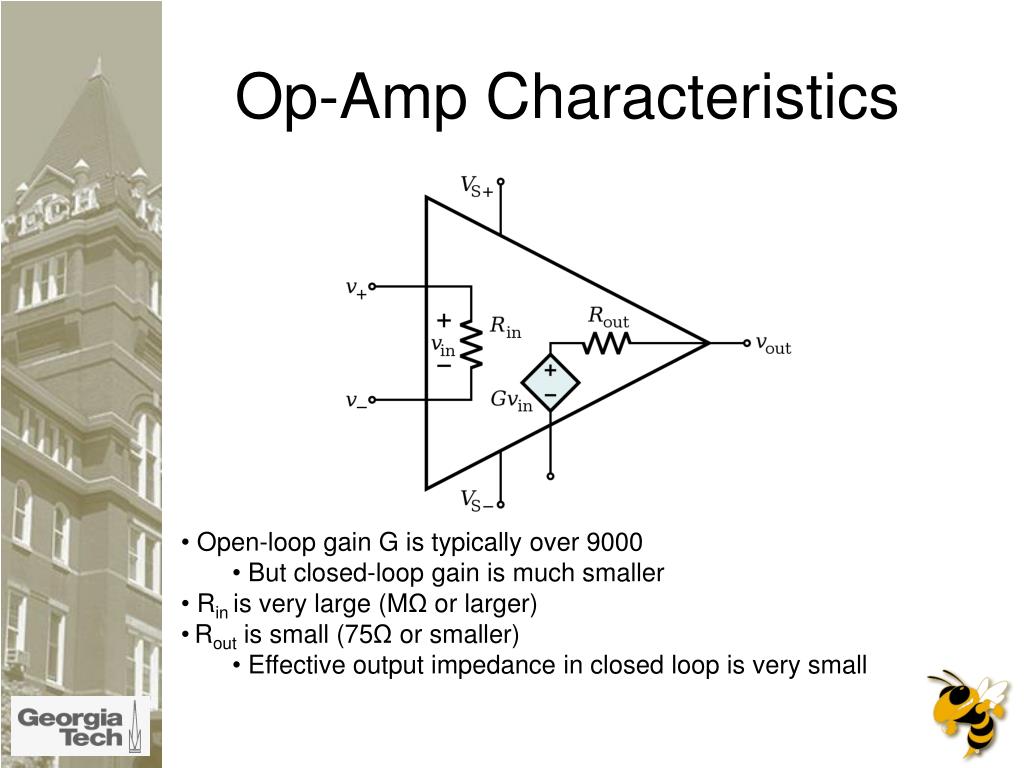 Op-Amp Characteristics

$V_{S+}$

$v_+$

$+$

$v_{in}$

$-$

$R_{in}$

$R_{out}$

$v_{out}$

$+$

$-$

$Gv_{in}$

$v_-$

$V_{S-}$

• Open-loop gain G is typically over 9000
• But closed-loop gain is much smaller
• $R_{in}$ is very large (MΩ or larger)
• $R_{out}$ is small (75Ω or smaller)
• Effective output impedance in closed loop is very small

Georgia Tech

TECH